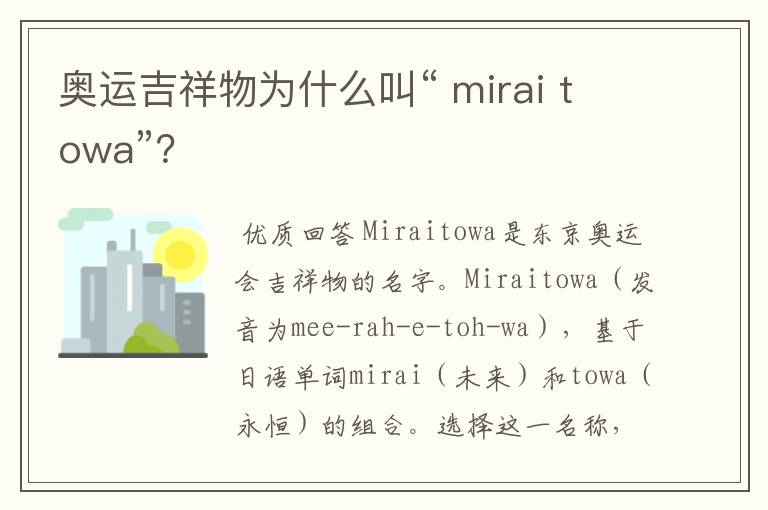 奥运吉祥物为什么叫“ mirai towa”?

优质回答Miraitowa是东京奥运会吉祥物的名字。Miraitowa（发音为mee-rah-e-toh-wa），基于日语单词mirai（未来）和towa（永恒）的组合。选择这一名称，